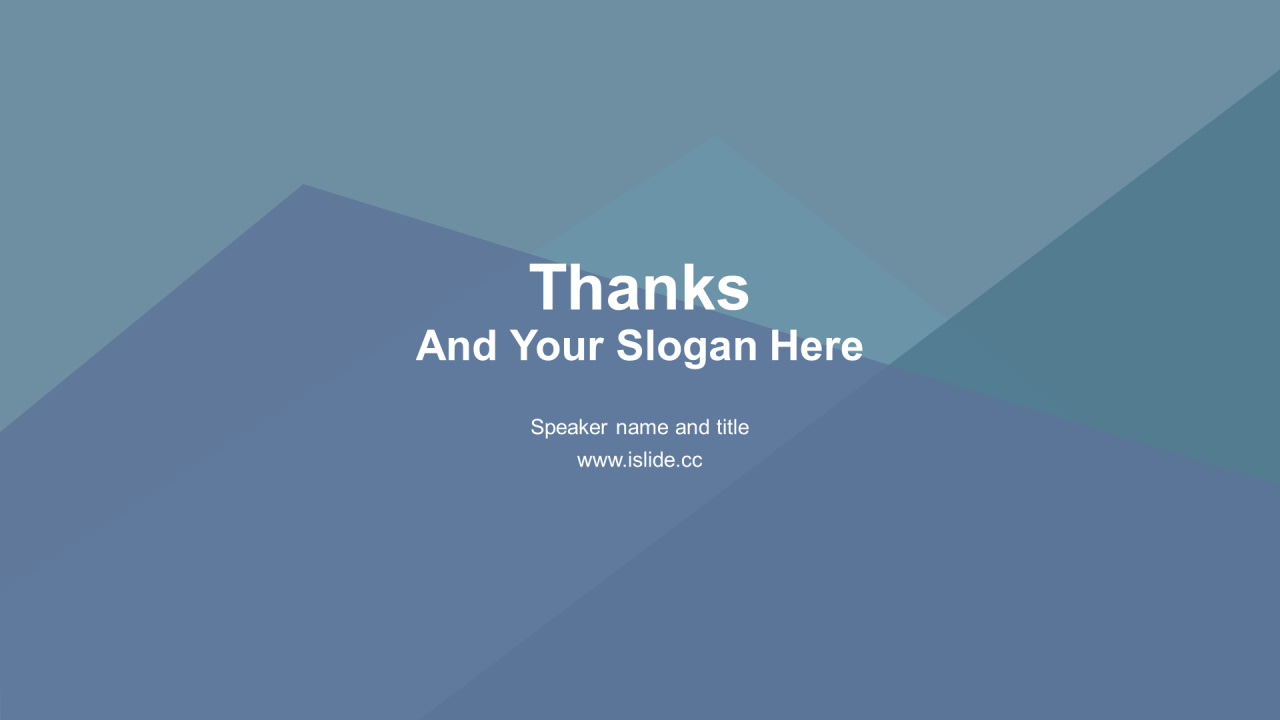 Thanks
And Your Slogan Here

Speaker name and title
www.islide.cc